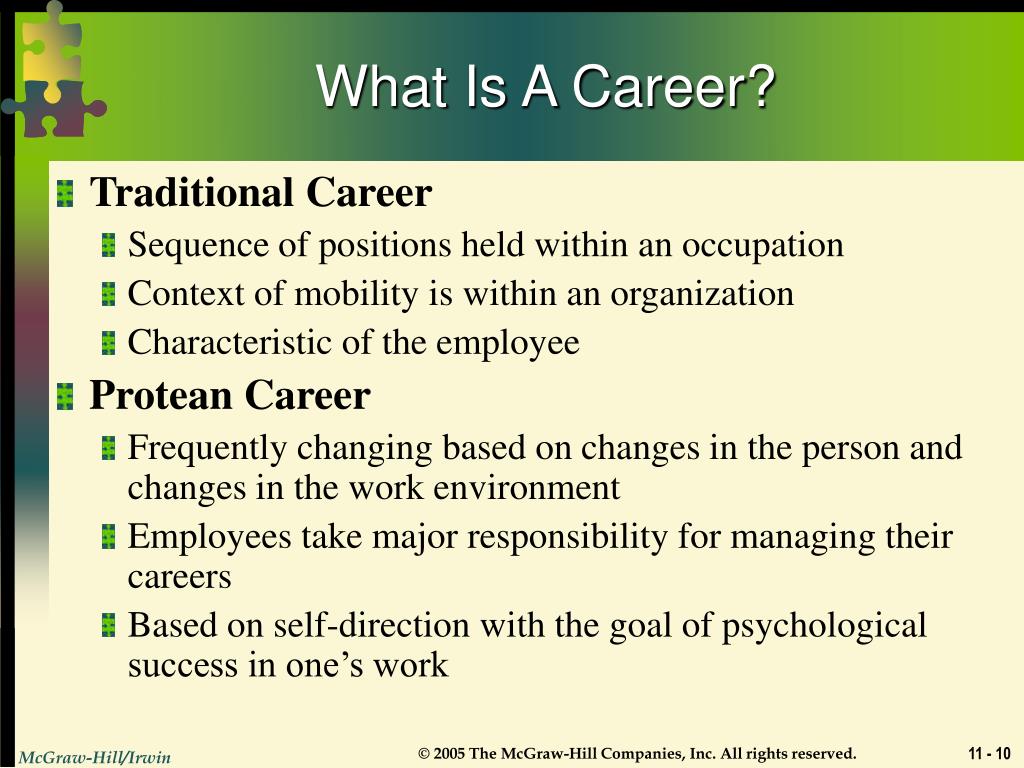 What Is A Career?

Traditional Career

Sequence of positions held within an occupation

Context of mobility is within an organization

Characteristic of the employee

Protean Career

Frequently changing based on changes in the person and changes in the work environment

Employees take major responsibility for managing their careers

Based on self-direction with the goal of psychological success in one’s work

McGraw-Hill/Irwin

© 2005 The McGraw-Hill Companies, Inc. All rights reserved.

11 - 10